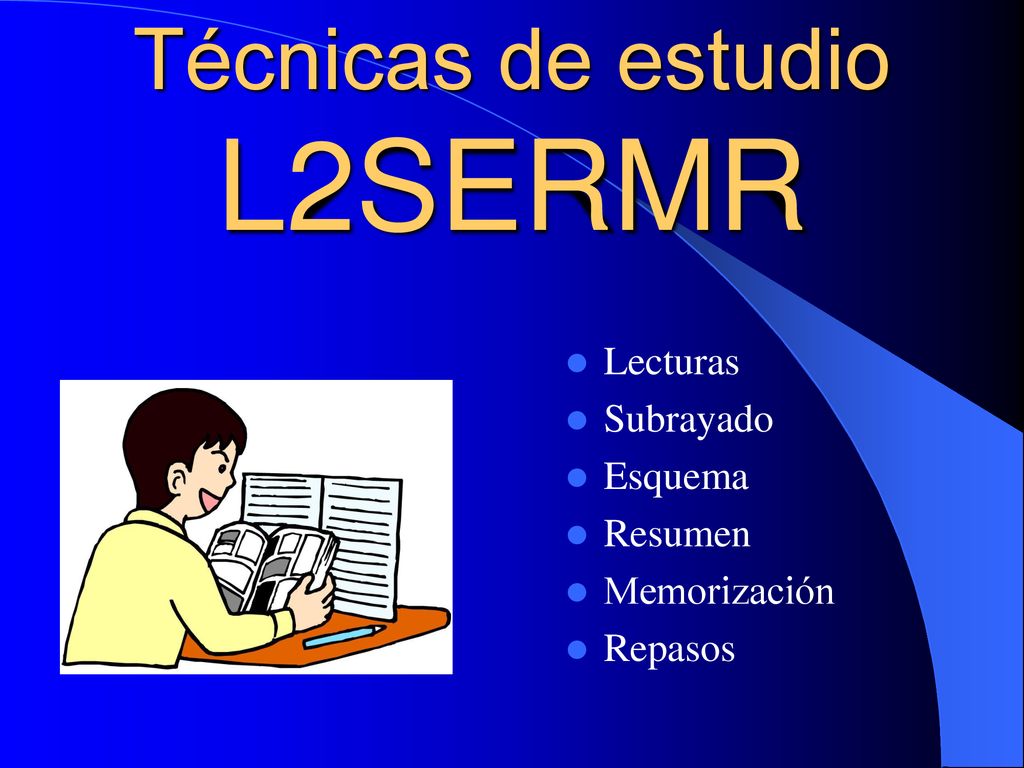 Técnicas de estudio L2SERMR

- Lecturas
- Subrayado
- Esquema
- Resumen
- Memorización
- Repasos